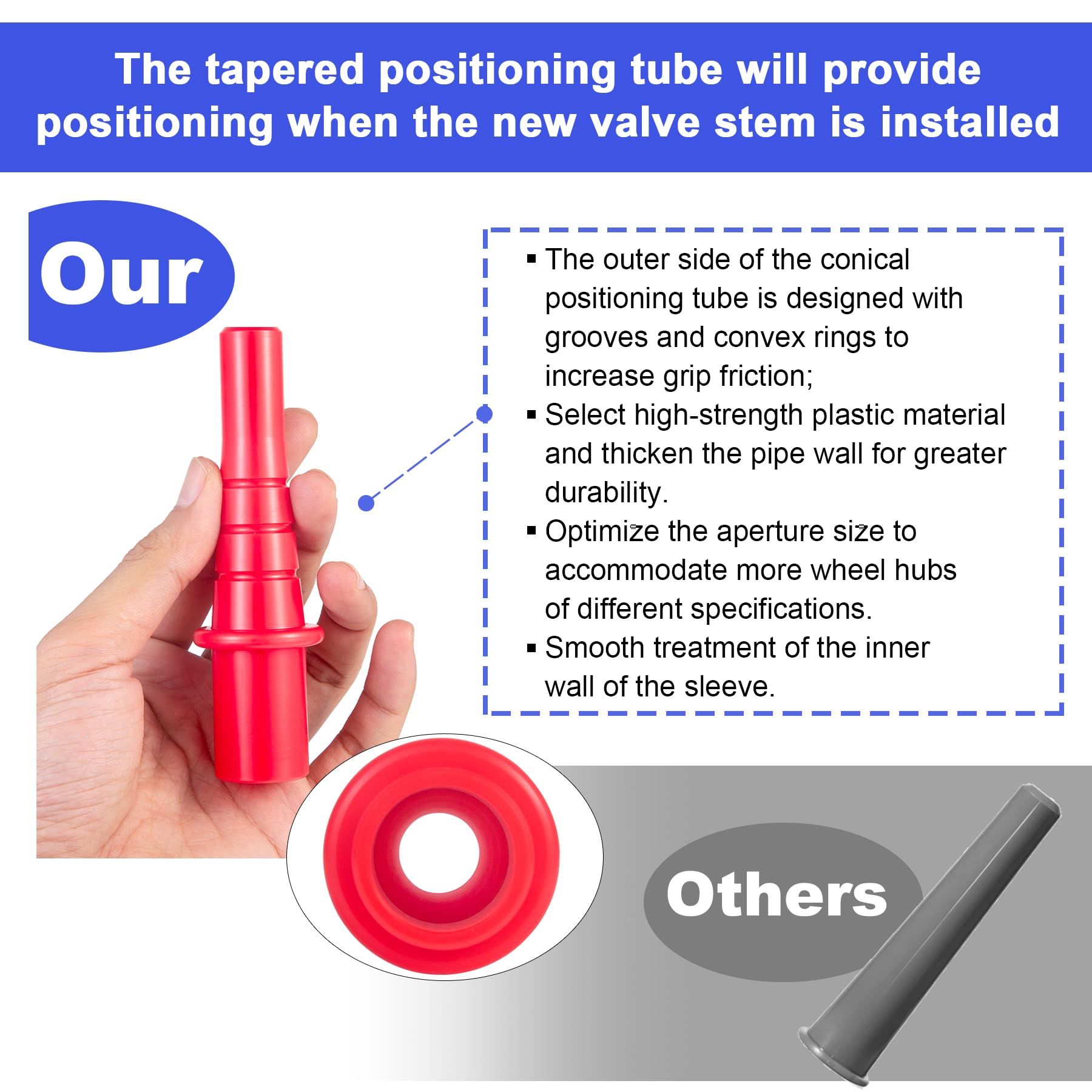 The tapered positioning tube will provide positioning when the new valve stem is installed

Our

▪ The outer side of the conical positioning tube is designed with grooves and convex rings to increase grip friction;
▪ Select high-strength plastic material and thicken the pipe wall for greater durability.
▪ Optimize the aperture size to accommodate more wheel hubs of different specifications.
▪ Smooth treatment of the inner wall of the sleeve.

Others